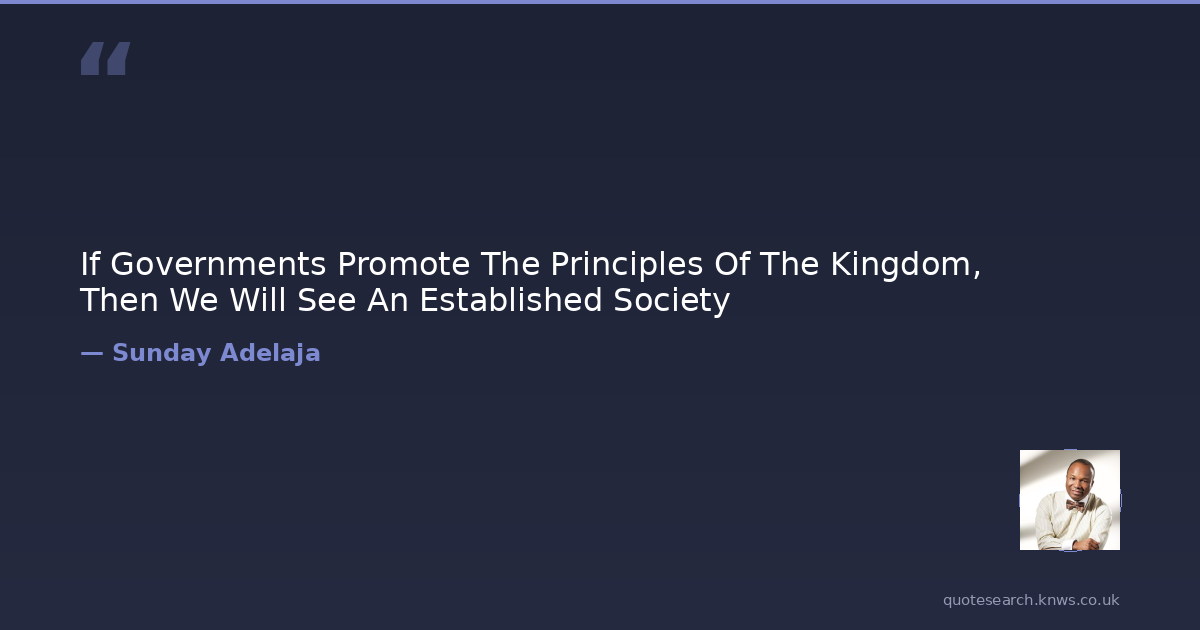 “

If Governments Promote The Principles Of The Kingdom, Then We Will See An Established Society

— Sunday Adelaja

quotesearch.knws.co.uk